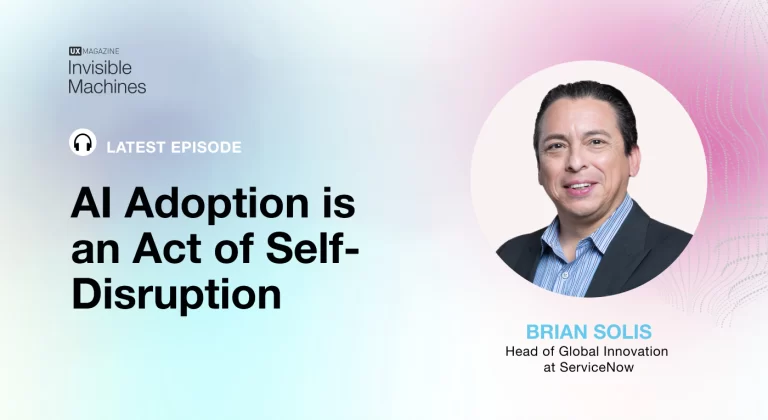 UX MAGAZINE
Invisible Machines

LATEST EPISODE

AI Adoption is an Act of Self-Disruption

BRIAN SOLIS
Head of Global Innovation at ServiceNow